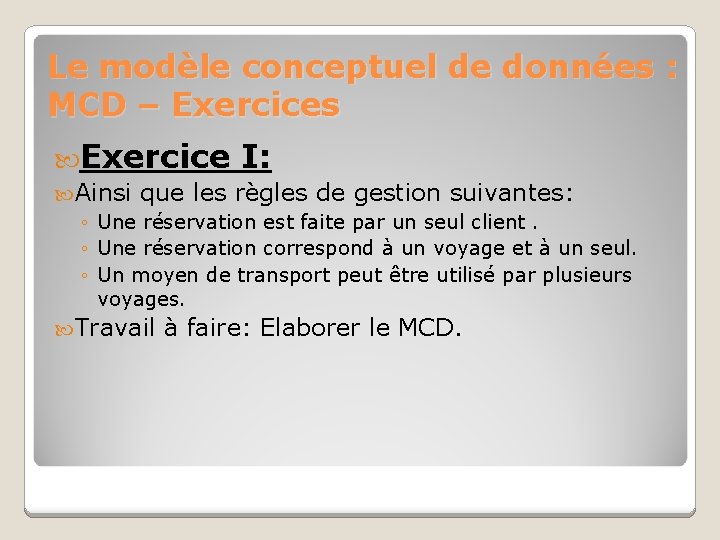 Le modèle conceptuel de données : MCD – Exercices

Exercice I:

Ainsi que les règles de gestion suivantes:

◦ Une réservation est faite par un seul client .
◦ Une réservation correspond à un voyage et à un seul.
◦ Un moyen de transport peut être utilisé par plusieurs voyages.

Travail à faire: Elaborer le MCD.